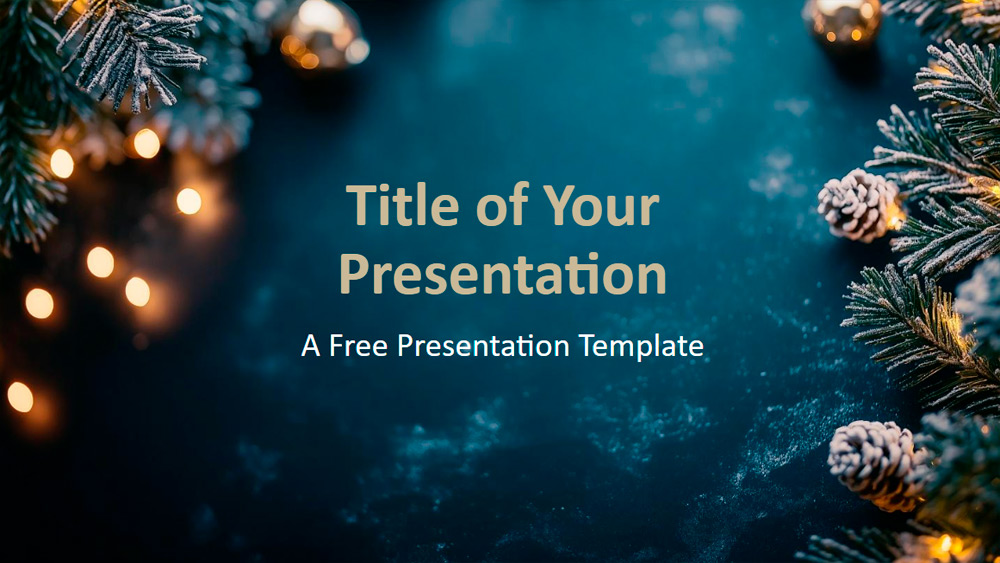 Title of Your Presentation

A Free Presentation Template